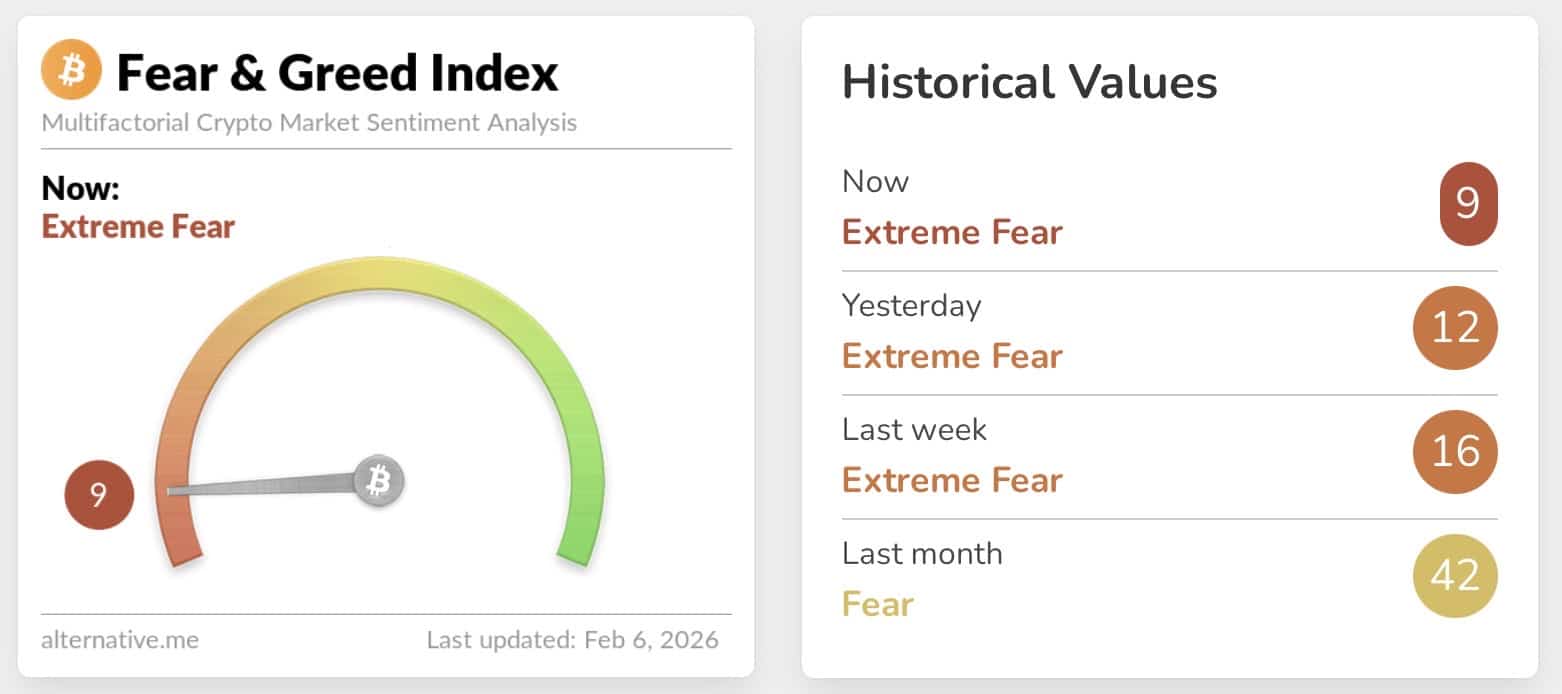 Fear & Greed Index
Multifactorial Crypto Market Sentiment Analysis

Now:
Extreme Fear

9

alternative.me
Last updated: Feb 6, 2026

Historical Values

Now
Extreme Fear
9

Yesterday
Extreme Fear
12

Last week
Extreme Fear
16

Last month
Fear
42